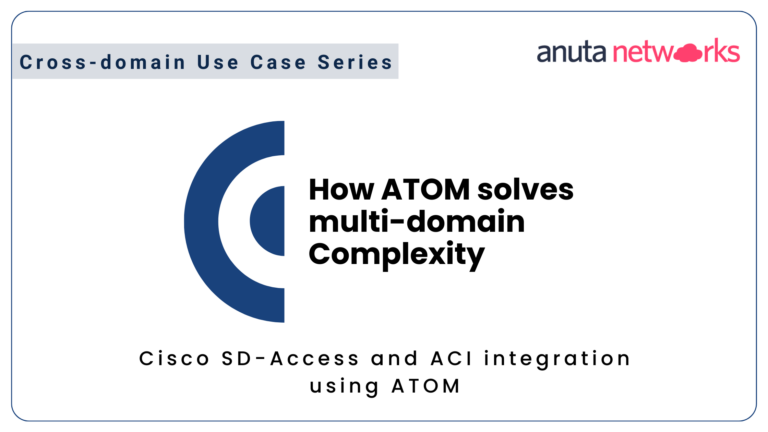 Cross-domain Use Case Series

anuta networks

How ATOM solves multi-domain Complexity

Cisco SD-Access and ACI integration using ATOM